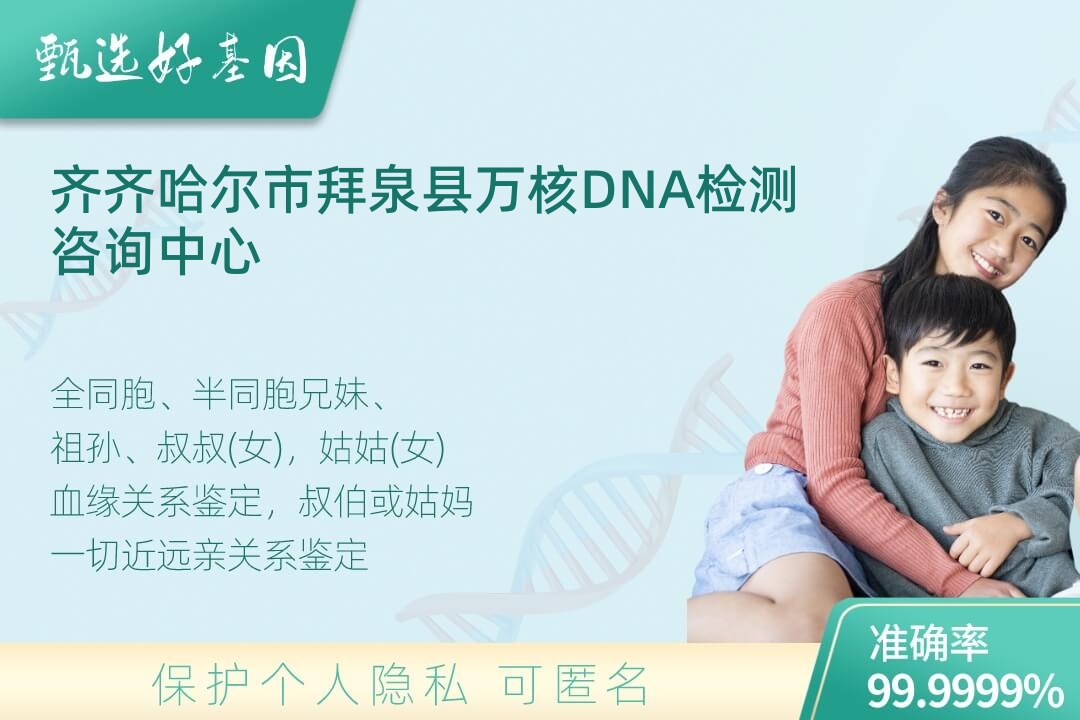 甄选好基因

齐齐哈尔市拜泉县万核DNA检测咨询中心

全同胞、半同胞兄妹、
祖孙、叔叔(女)，姑姑(女)
血缘关系鉴定，叔伯或姑妈
一切近远亲关系鉴定

保护个人隐私 可匿名

准确率
99.9999%